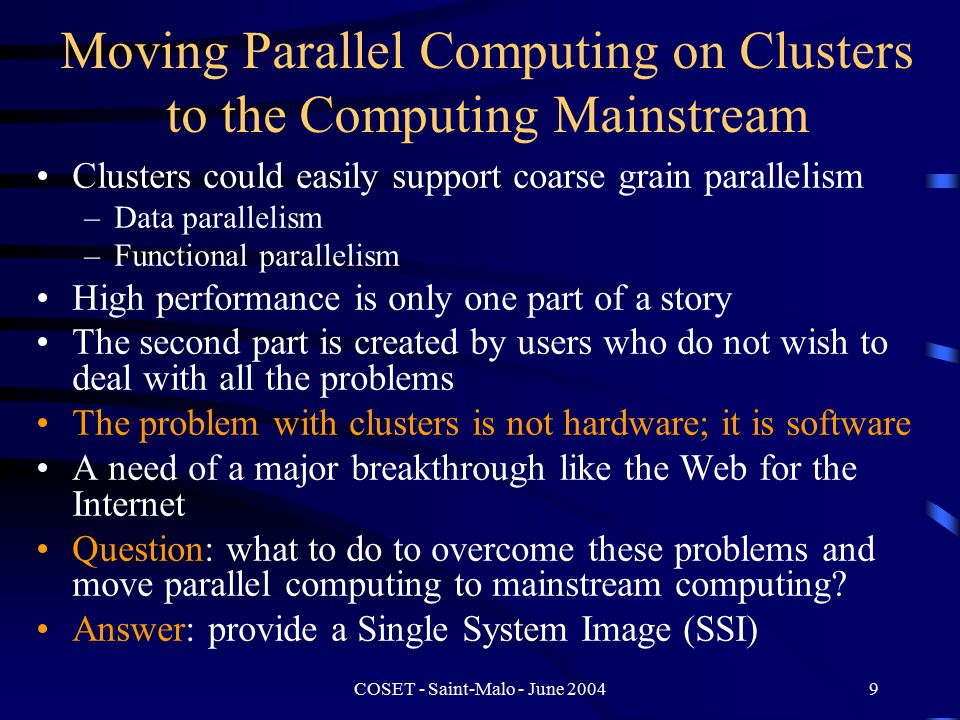 Moving Parallel Computing on Clusters to the Computing Mainstream

• Clusters could easily support coarse grain parallelism
– Data parallelism
– Functional parallelism
• High performance is only one part of a story
• The second part is created by users who do not wish to deal with all the problems
• The problem with clusters is not hardware; it is software
• A need of a major breakthrough like the Web for the Internet
• Question: what to do to overcome these problems and move parallel computing to mainstream computing?
• Answer: provide a Single System Image (SSI)

COSET - Saint-Malo - June 2004

9